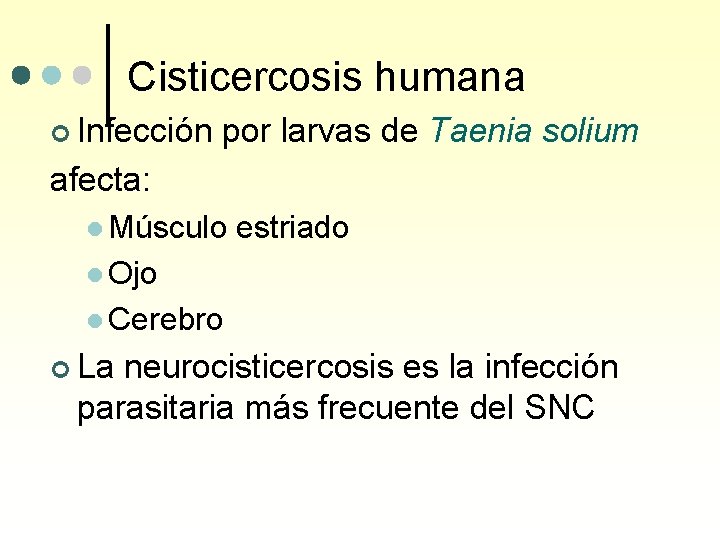 Cisticercosis humana

Infección por larvas de Taenia solium afecta:

Músculo estriado

Ojo

Cerebro

La neurocisticercosis es la infección parasitaria más frecuente del SNC